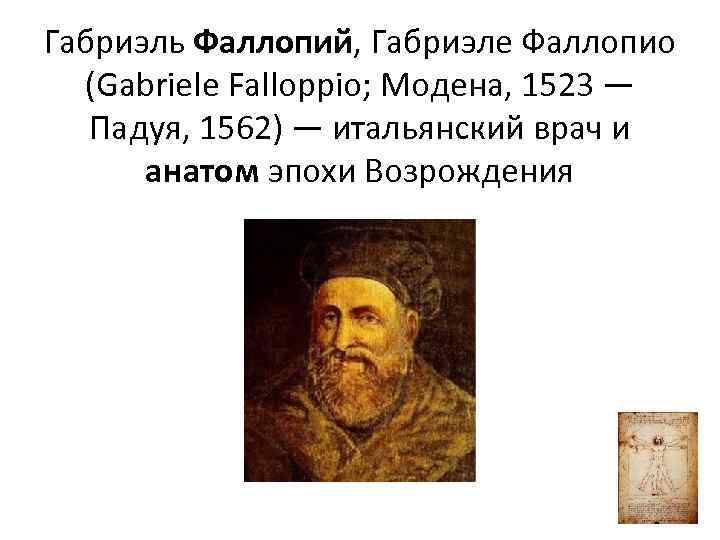 Габриэль Фаллопий, Габриэле Фаллопио (Gabriele Falloppio; Модена, 1523 — Падуя, 1562) — итальянский врач и анатом эпохи Возрождения